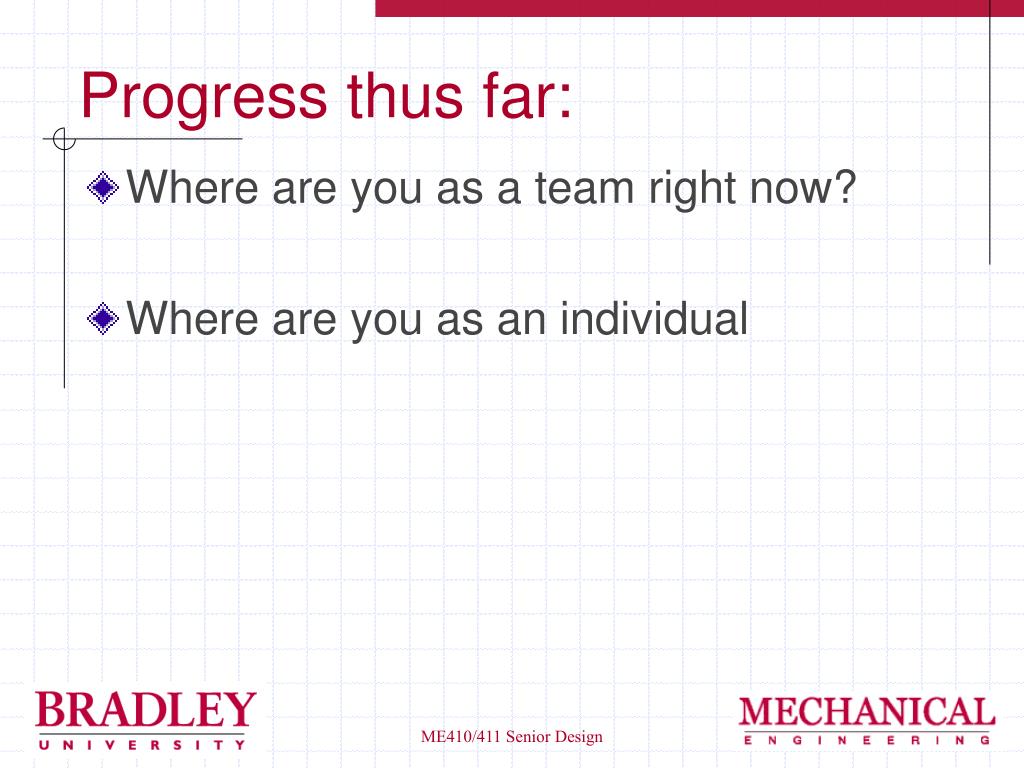 Progress thus far:

Where are you as a team right now?

Where are you as an individual

BRADLEY
UNIVERSITY

ME410/411 Senior Design

MECHANICAL
ENGINEERING